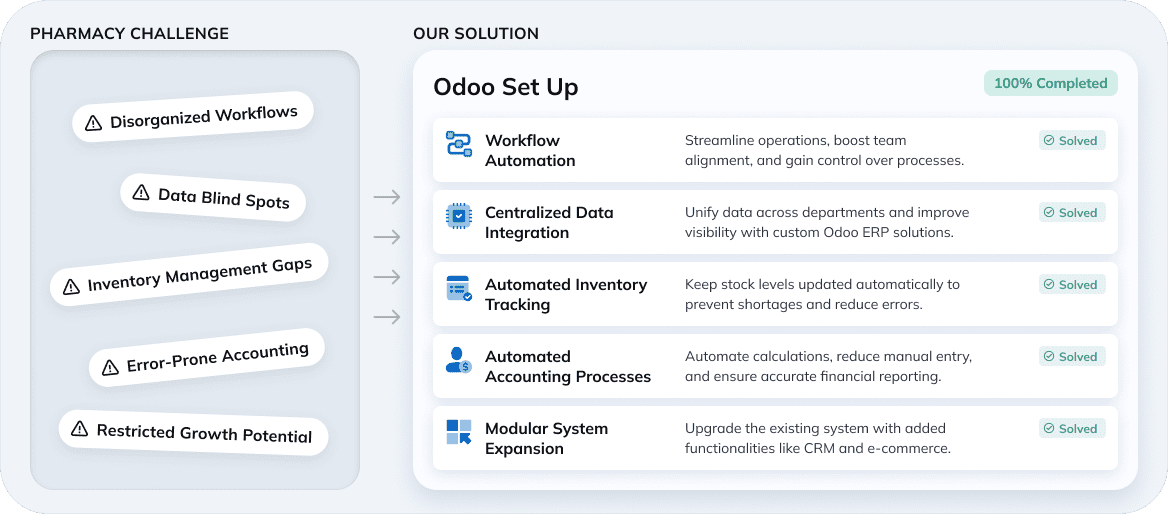 PHARMACY CHALLENGE

Disorganized Workflows

Data Blind Spots

Inventory Management Gaps

Error-Prone Accounting

Restricted Growth Potential

OUR SOLUTION

Odoo Set Up

100% Completed

Workflow Automation

Streamline operations, boost team alignment, and gain control over processes.

Solved

Centralized Data Integration

Unify data across departments and improve visibility with custom Odoo ERP solutions.

Solved

Automated Inventory Tracking

Keep stock levels updated automatically to prevent shortages and reduce errors.

Solved

Automated Accounting Processes

Automate calculations, reduce manual entry, and ensure accurate financial reporting.

Solved

Modular System Expansion

Upgrade the existing system with added functionalities like CRM and e-commerce.

Solved